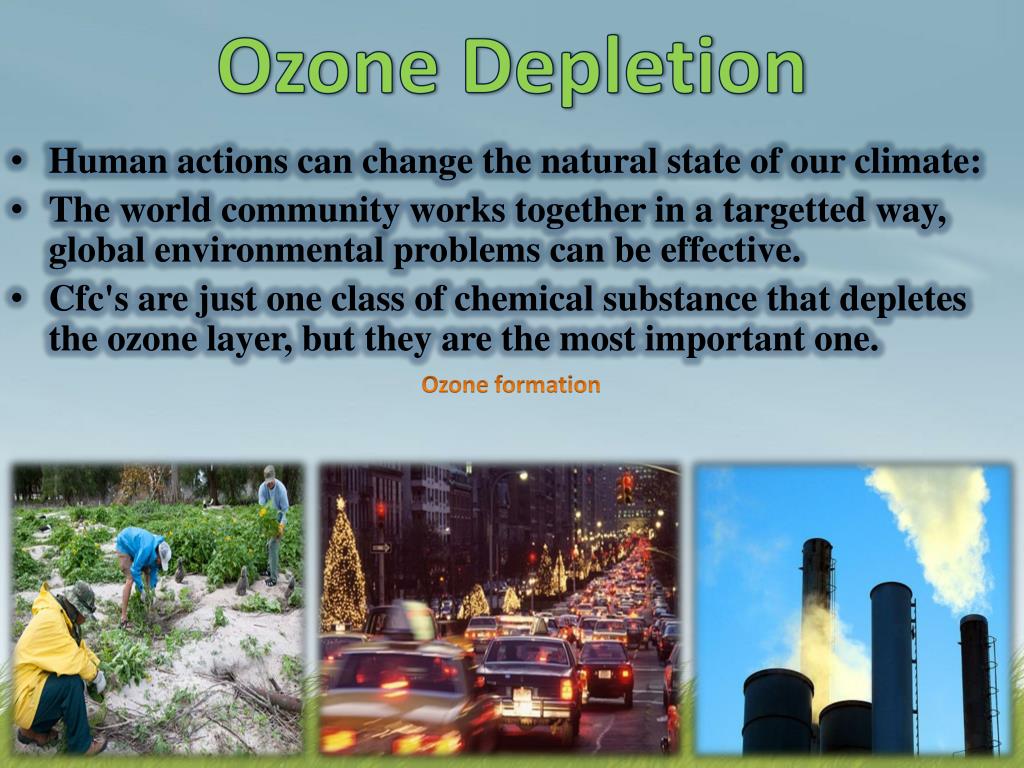 Ozone Depletion

• Human actions can change the natural state of our climate:
• The world community works together in a targetted way, global environmental problems can be effective.
• Cfc's are just one class of chemical substance that depletes the ozone layer, but they are the most important one.

Ozone formation